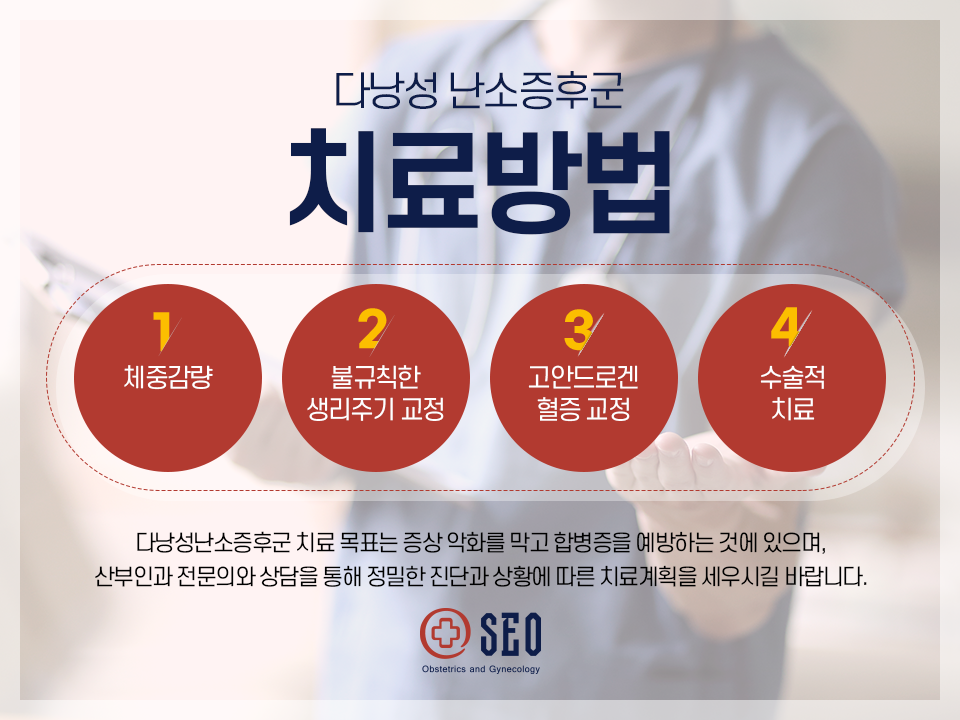 다낭성 난소증후군

치료방법

1
체중감량

2
불규칙한 생리주기 교정

3
고안드로겐 혈증 교정

4
수술적 치료

다낭성난소증후군 치료 목표는 증상 악화를 막고 합병증을 예방하는 것에 있으며, 산부인과 전문의와 상담을 통해 정밀한 진단과 상황에 따른 치료계획을 세우시길 바랍니다.

SEO
Obstetrics and Gynecology